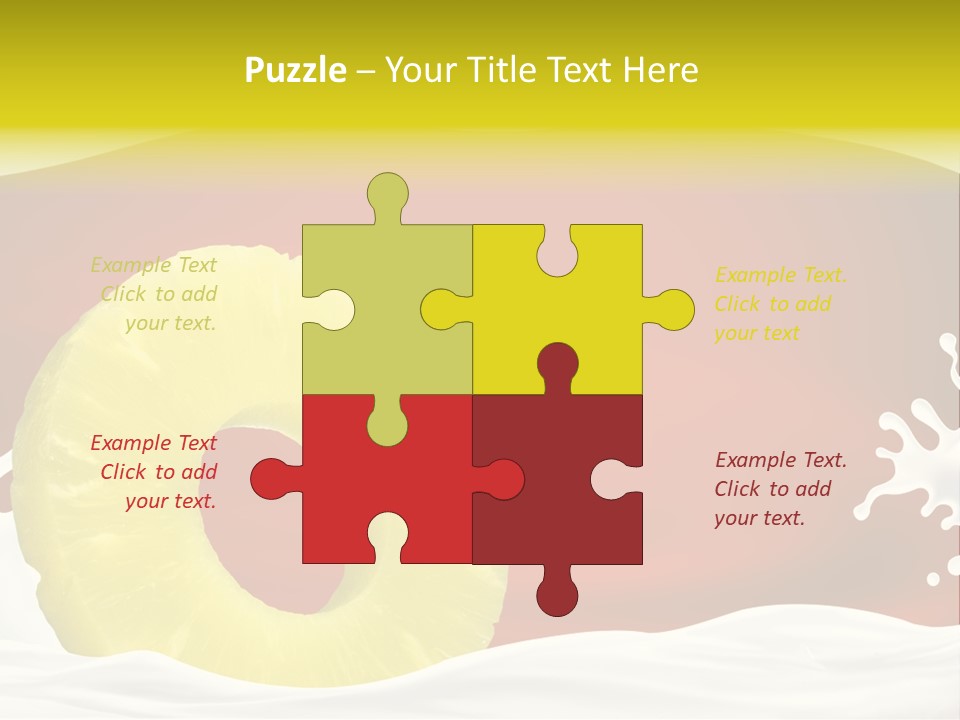 Puzzle – Your Title Text Here

Example Text
Click to add
your text.

Example Text.
Click to add
your text

Example Text
Click to add
your text.

Example Text.
Click to add
your text.